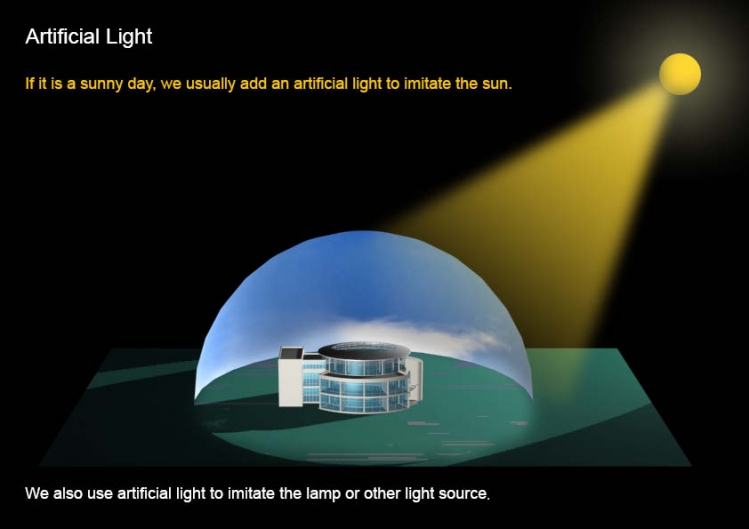 Artificial Light

If it is a sunny day, we usually add an artificial light to imitate the sun.

We also use artificial light to imitate the lamp or other light source.